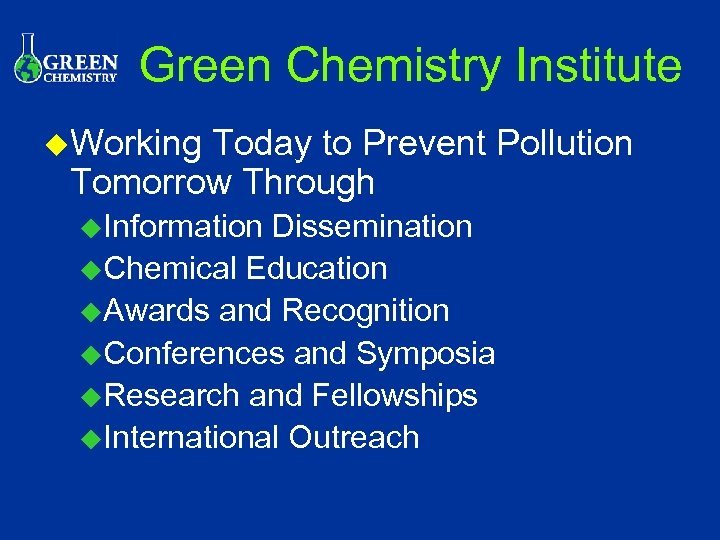 GREEN CHEMISTRY

Green Chemistry Institute

Working Today to Prevent Pollution Tomorrow Through

Information Dissemination

Chemical Education

Awards and Recognition

Conferences and Symposia

Research and Fellowships

International Outreach